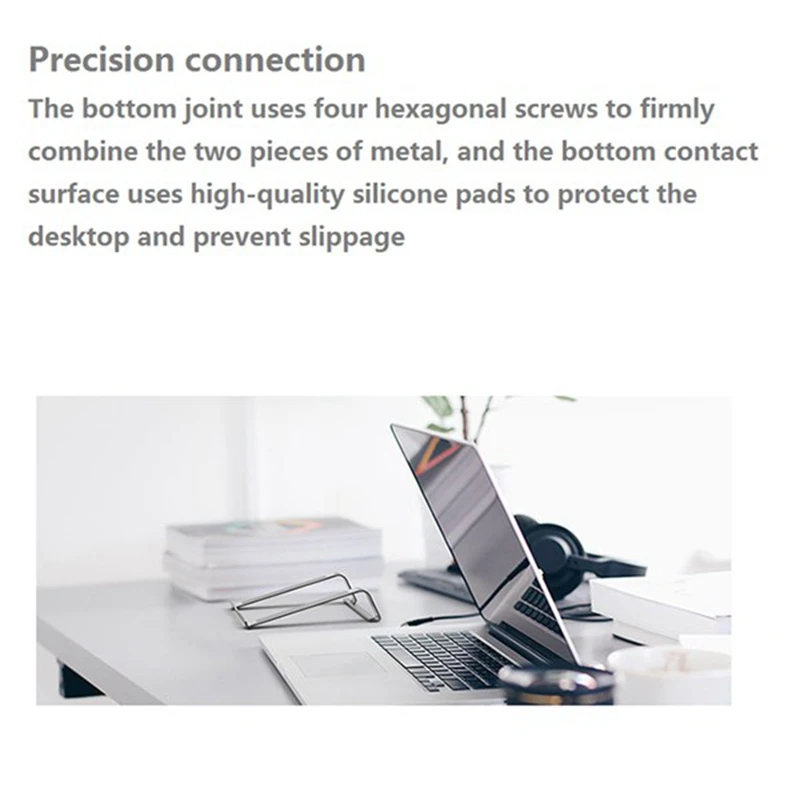 Precision connection

The bottom joint uses four hexagonal screws to firmly combine the two pieces of metal, and the bottom contact surface uses high-quality silicone pads to protect the desktop and prevent slippage